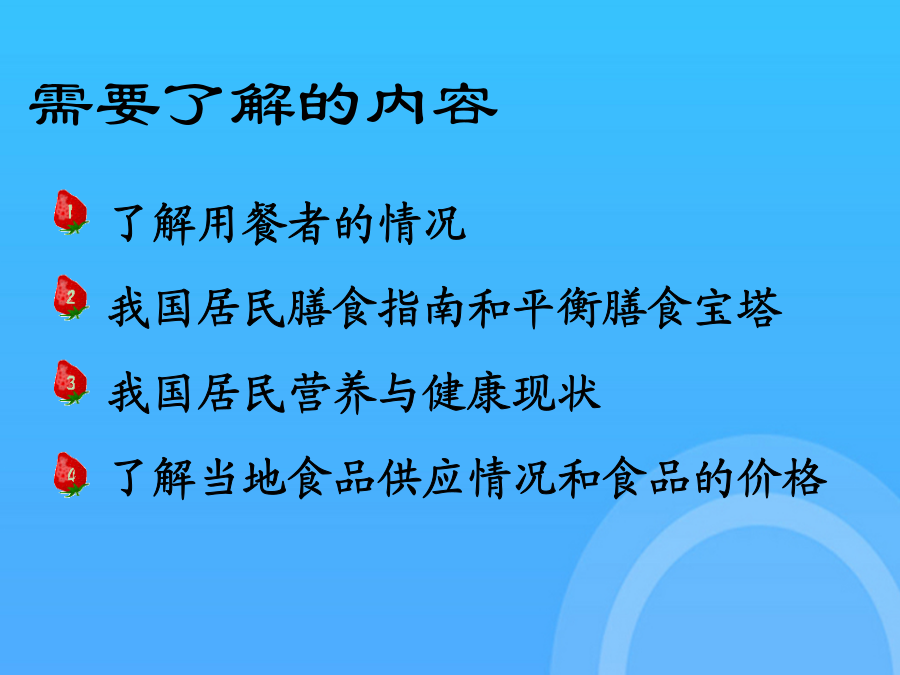 需要了解的内容

1 了解用餐者的情况

2 我国居民膳食指南和平衡膳食宝塔

3 我国居民营养与健康现状

4 了解当地食品供应情况和食品的价格